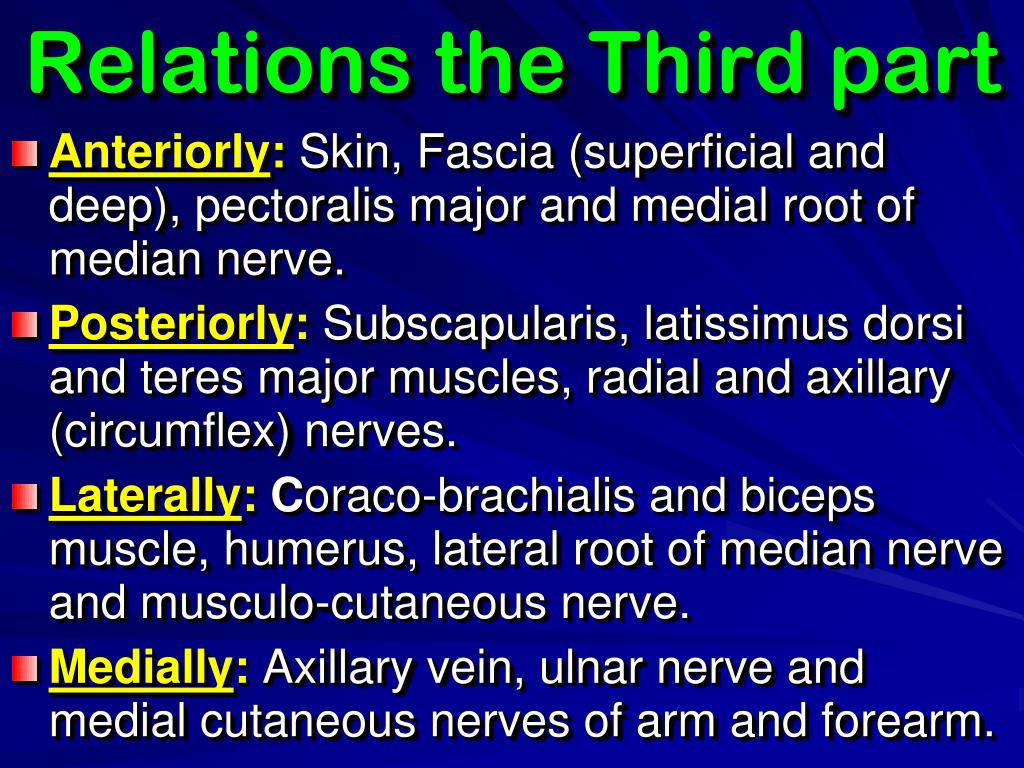 Relations the Third part

Anteriorly: Skin, Fascia (superficial and deep), pectoralis major and medial root of median nerve.

Posteriorly: Subscapularis, latissimus dorsi and teres major muscles, radial and axillary (circumflex) nerves.

Laterally: Coraco-brachialis and biceps muscle, humerus, lateral root of median nerve and musculo-cutaneous nerve.

Medially: Axillary vein, ulnar nerve and medial cutaneous nerves of arm and forearm.